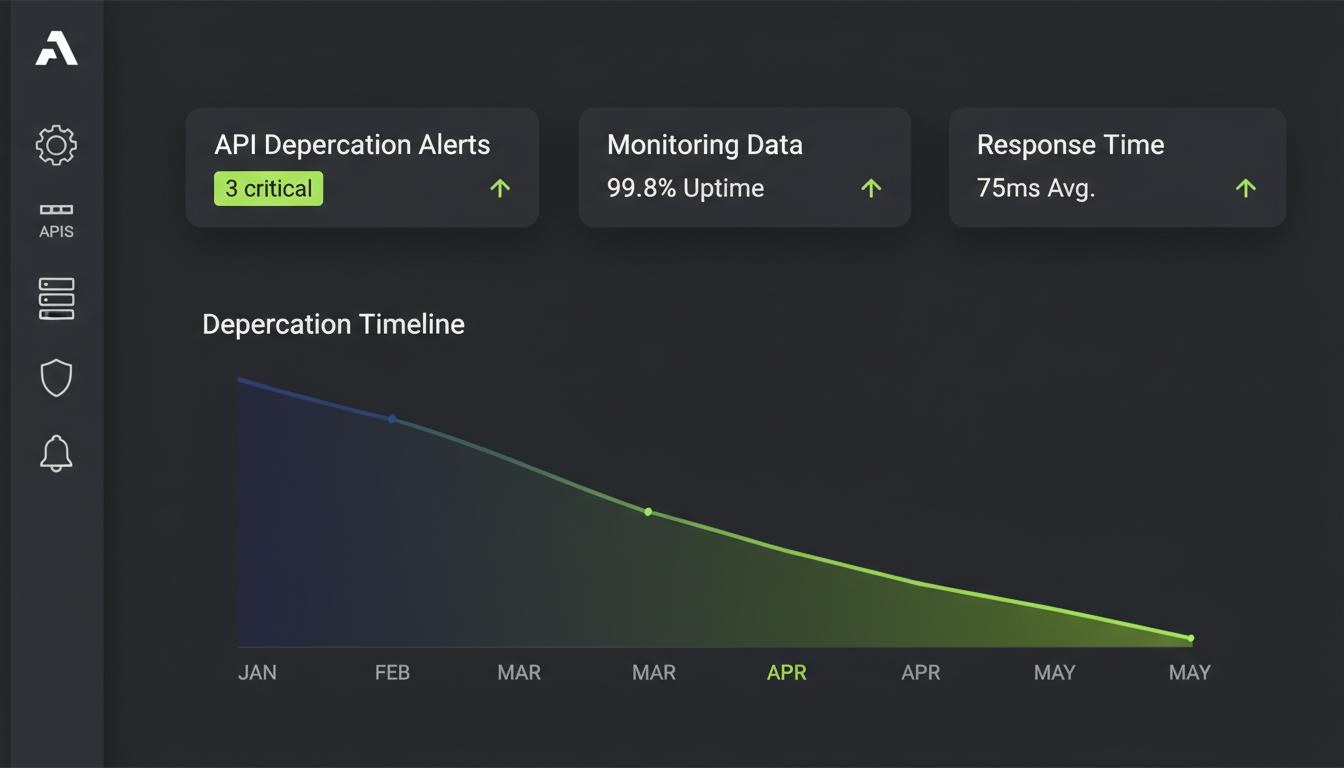 APIS

API Depercation Alerts
3 critical

Monitoring Data
99.8% Uptime

Response Time
75ms Avg.

Depercation Timeline

JAN FEB MAR MAR APR APR MAY MAY